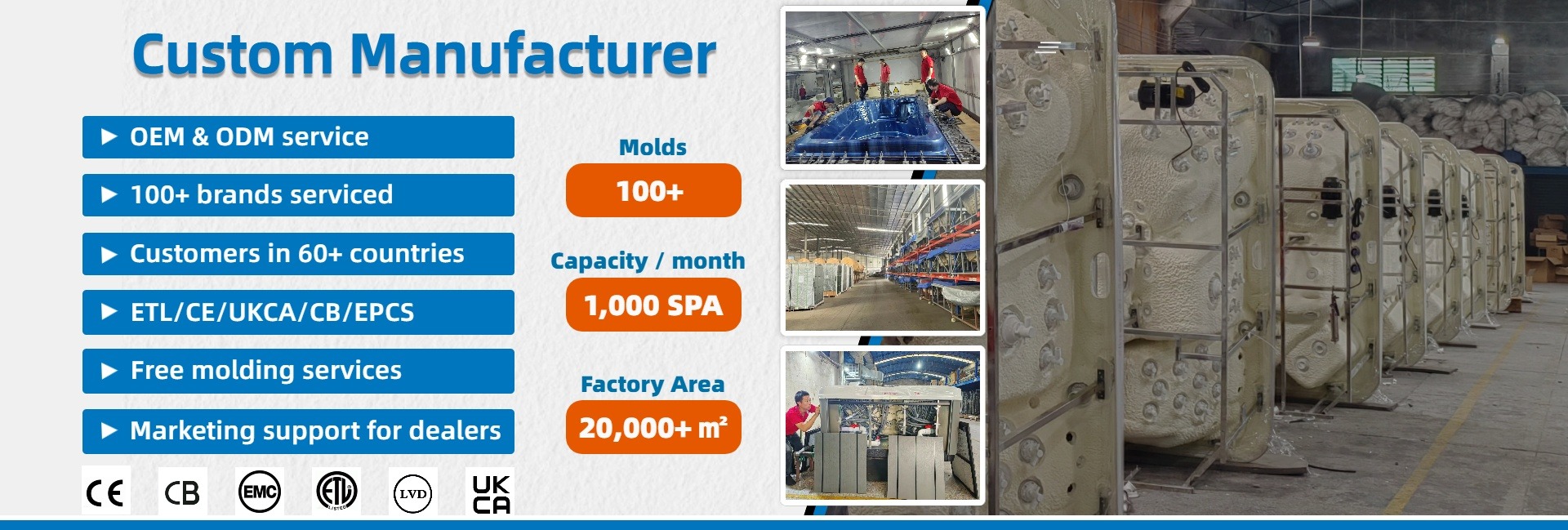 Custom Manufacturer

▶ OEM & ODM service

▶ 100+ brands serviced

▶ Customers in 60+ countries

▶ ETL/CE/UKCA/CB/EPCS

▶ Free molding services

▶ Marketing support for dealers

CE CB EMC ETL LVD UK CA

Molds
100+

Capacity / month
1,000 SPA

Factory Area
20,000+ m²